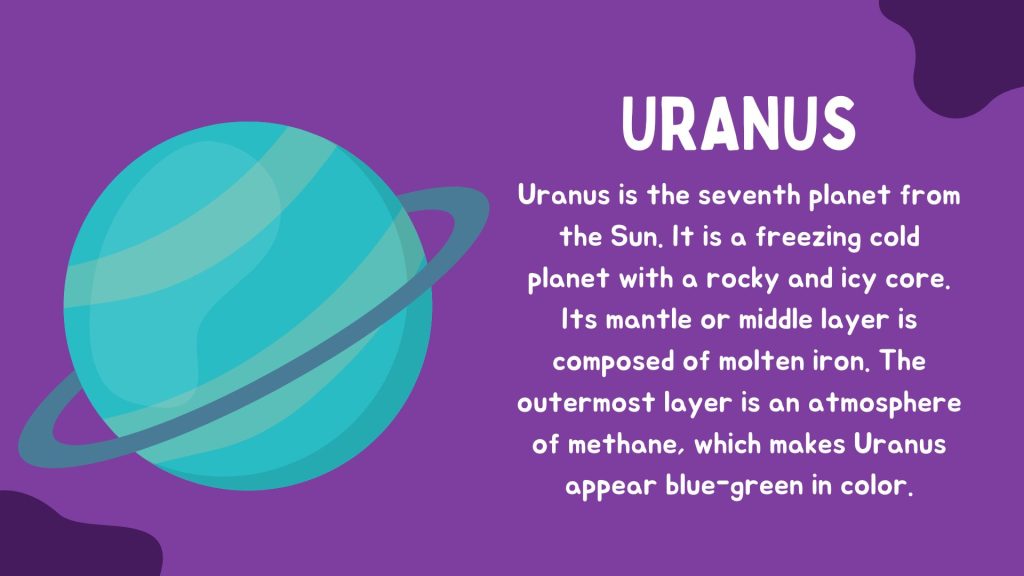 URANUS

Uranus is the seventh planet from the Sun. It is a freezing cold planet with a rocky and icy core. Its mantle or middle layer is composed of molten iron. The outermost layer is an atmosphere of methane, which makes Uranus appear blue-green in color.